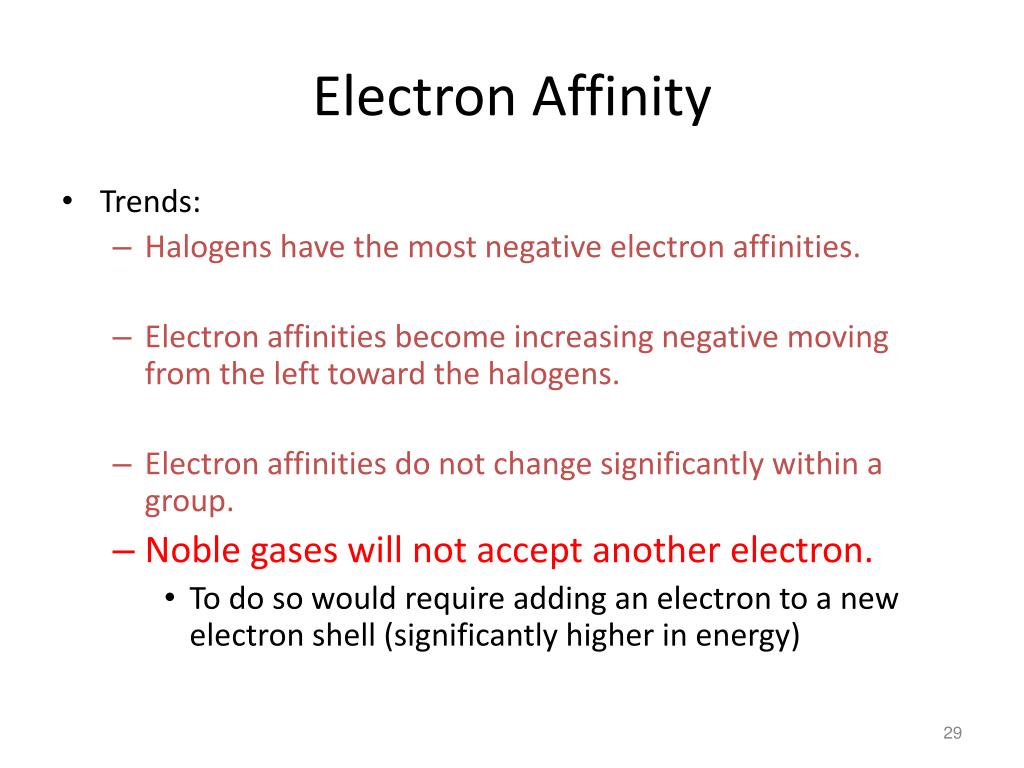 Electron Affinity

• Trends:
– Halogens have the most negative electron affinities.

– Electron affinities become increasing negative moving from the left toward the halogens.

– Electron affinities do not change significantly within a group.

– Noble gases will not accept another electron.
• To do so would require adding an electron to a new electron shell (significantly higher in energy)

29